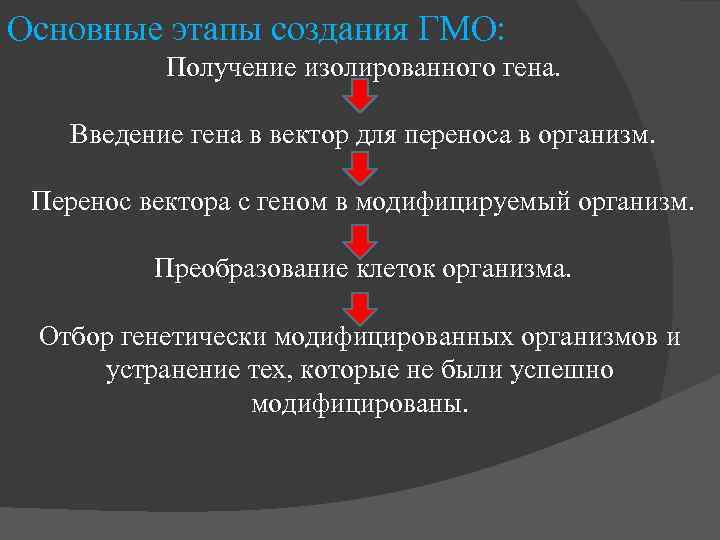 Основные этапы создания ГМО:

Получение изолированного гена.

Введение гена в вектор для переноса в организм.

Перенос вектора с геном в модифицируемый организм.

Преобразование клеток организма.

Отбор генетически модифицированных организмов и устранение тех, которые не были успешно модифицированы.